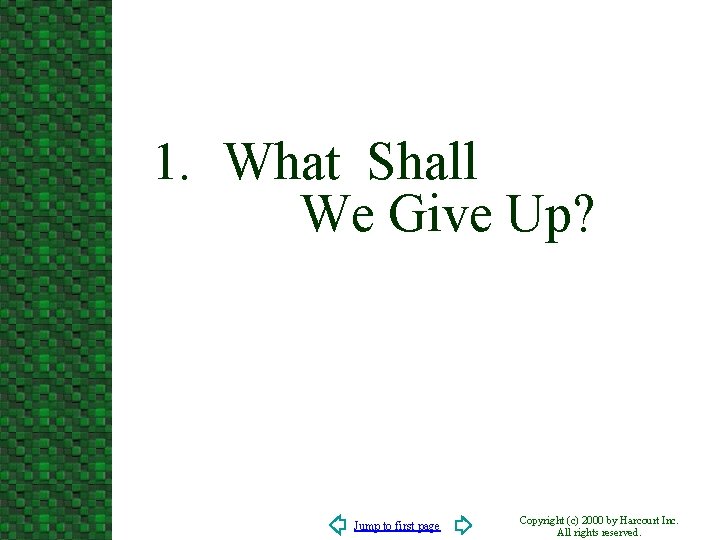 1. What Shall We Give Up?

Jump to first page

Copyright (c) 2000 by Harcourt Inc. All rights reserved.